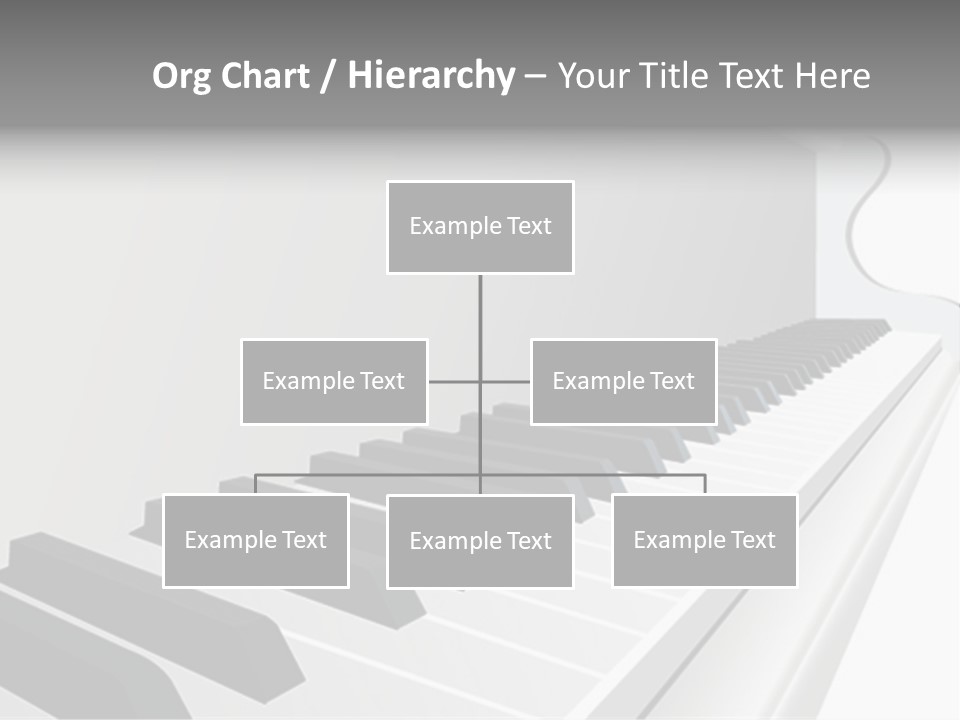 Org Chart / Hierarchy – Your Title Text Here

Example Text

Example Text

Example Text

Example Text

Example Text

Example Text